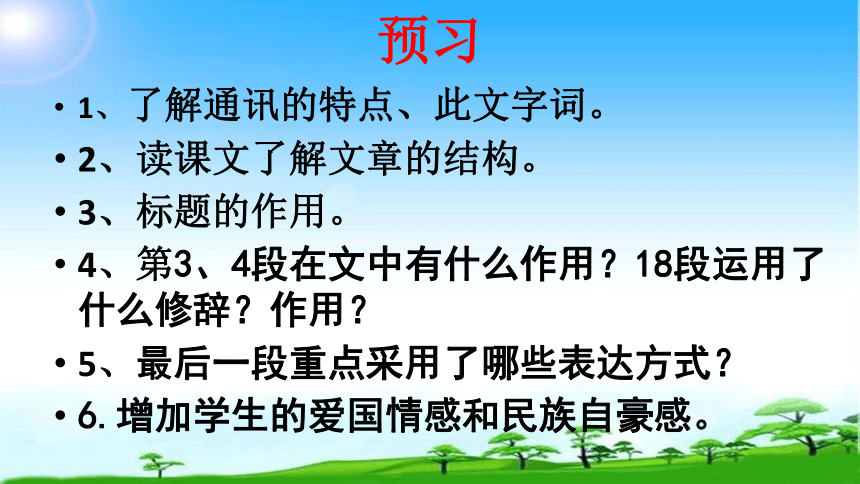 预习

• 1、了解通讯的特点、此文字词。
• 2、读课文了解文章的结构。
• 3、标题的作用。
• 4、第3、4段在文中有什么作用？18段运用了什么修辞？作用？
• 5、最后一段重点采用了哪些表达方式？
• 6. 增加学生的爱国情感和民族自豪感。